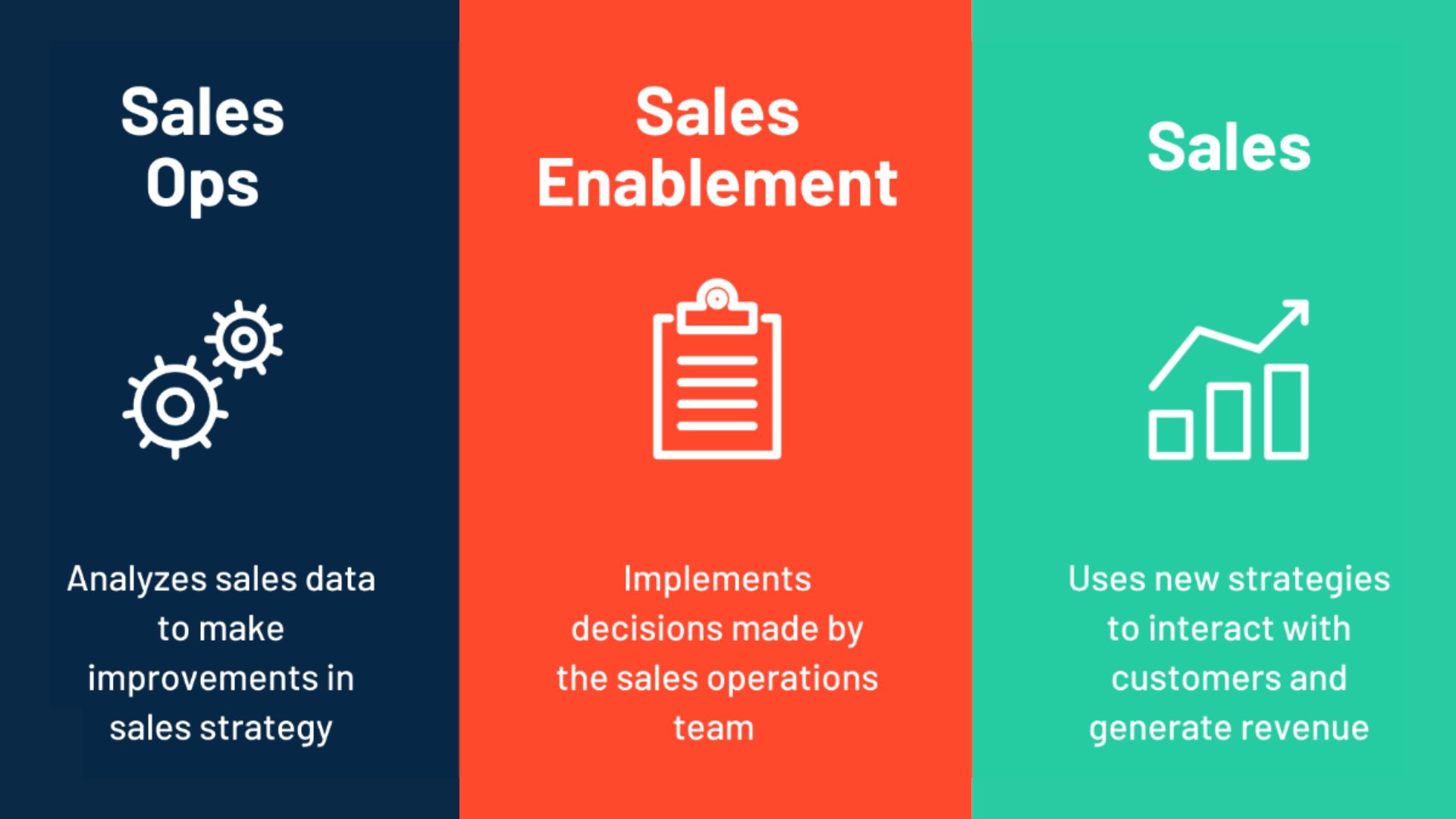 Sales Ops

Analyzes sales data to make improvements in sales strategy

Sales Enablement

Implements decisions made by the sales operations team

Sales

Uses new strategies to interact with customers and generate revenue